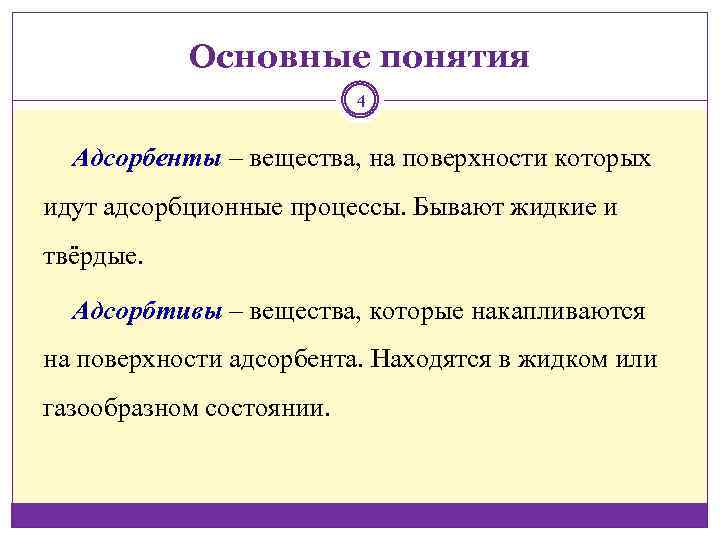 Основные понятия

4

Адсорбенты – вещества, на поверхности которых идут адсорбционные процессы. Бывают жидкие и твёрдые.

Адсорбтивы – вещества, которые накапливаются на поверхности адсорбента. Находятся в жидком или газообразном состоянии.